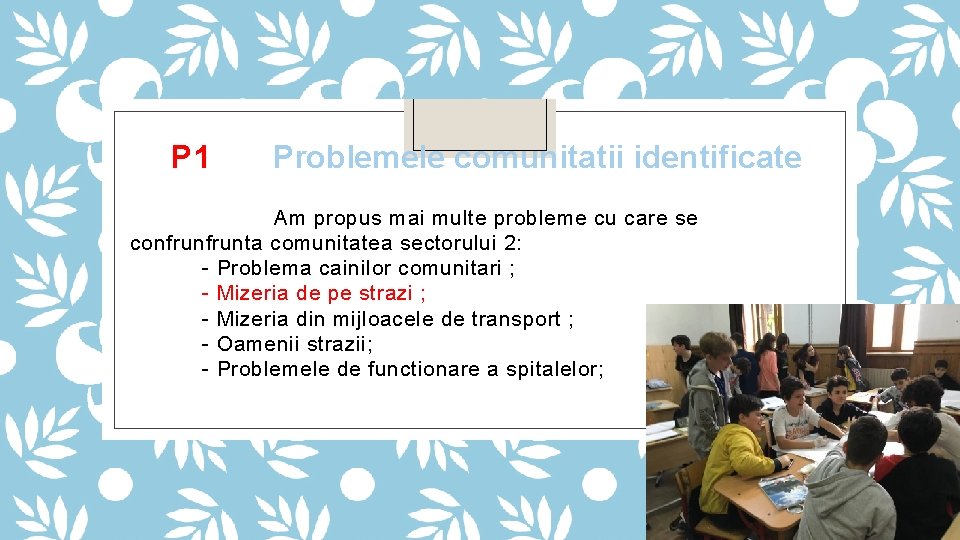 P1 Problemele comunitatii identificate

Am propus mai multe probleme cu care se confrunfrunta comunitatea sectorului 2:
- Problema cainilor comunitari ;
- Mizeria de pe strazi ;
- Mizeria din mijloacele de transport ;
- Oamenii strazii;
- Problemele de functionare a spitalelor;